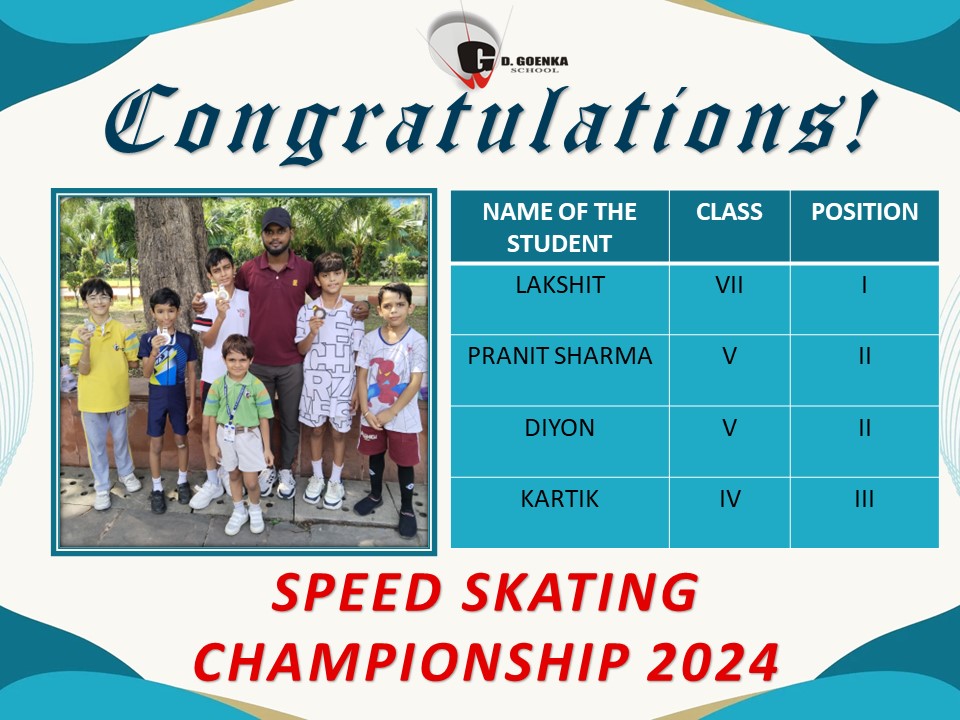 G D. GOENKA SCHOOL

Congratulations!

| NAME OF THE STUDENT | CLASS | POSITION |
|---|---|---|
| LAKSHIT | VII | I |
| PRANIT SHARMA | V | II |
| DIYON | V | II |
| KARTIK | IV | III |

SPEED SKATING CHAMPIONSHIP 2024